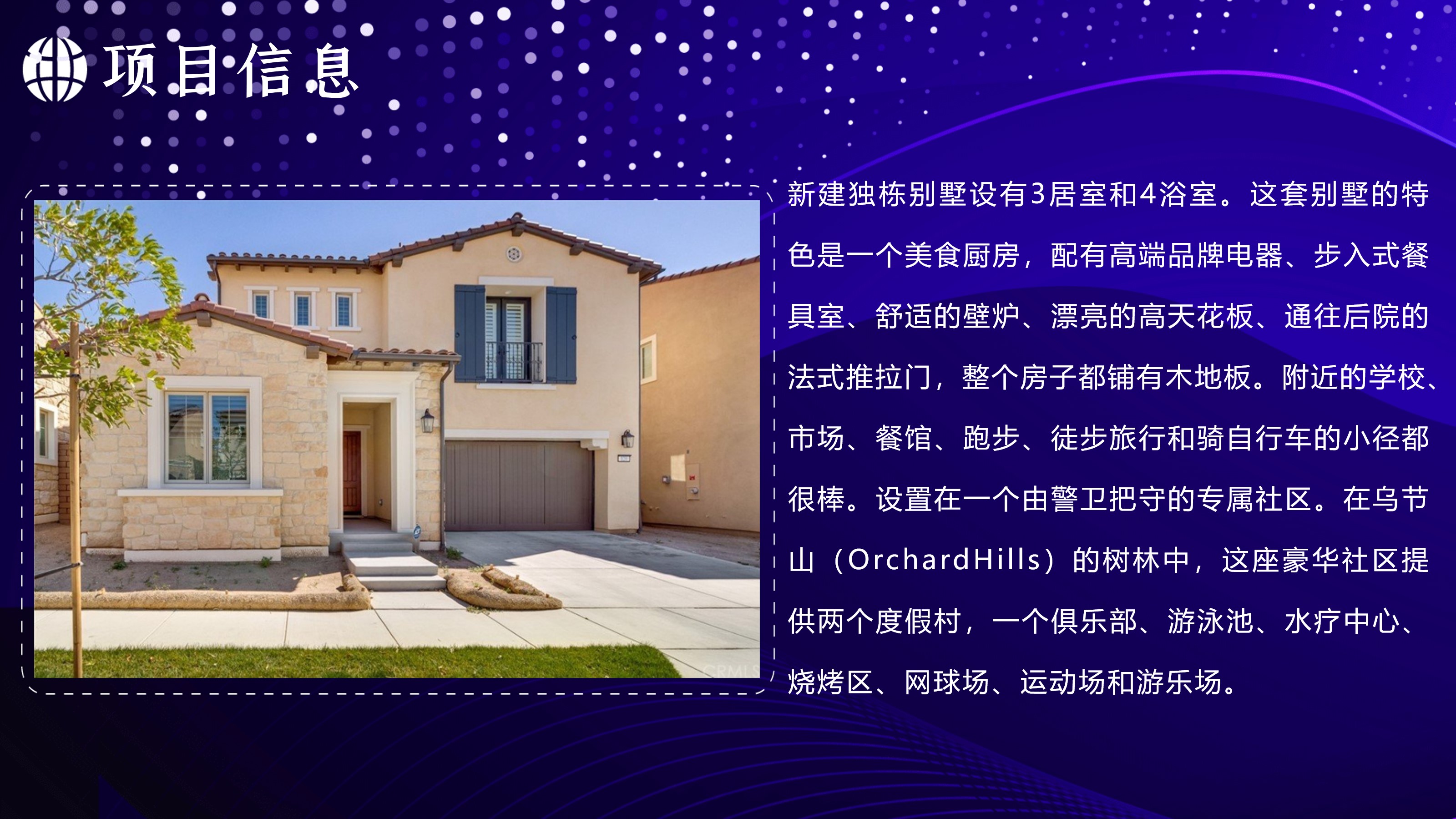 项目信息

新建独栋别墅设有3居室和4浴室。这套别墅的特色是一个美食厨房，配有高端品牌电器、步入式餐具室、舒适的壁炉、漂亮的高天花板、通往后院的法式推拉门，整个房子都铺有木地板。附近的学校、市场、餐馆、跑步、徒步旅行和骑自行车的小径都很棒。设置在一个由警卫把守的专属社区。在乌节山（OrchardHills）的树林中，这座豪华社区提供两个度假村，一个俱乐部、游泳池、水疗中心、烧烤区、网球场、运动场和游乐场。

CRMLS